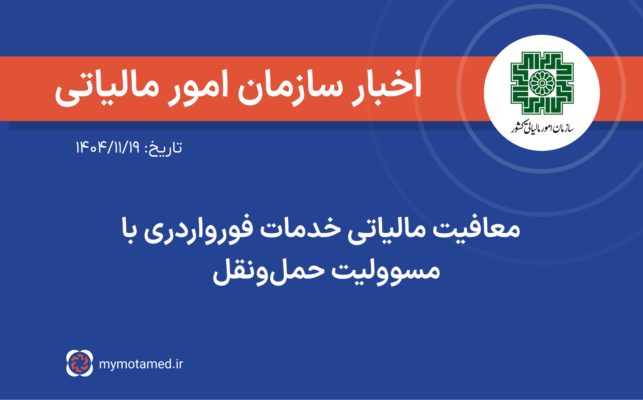 سازمان امور مالیاتی کشور

اخبار سازمان امور مالیاتی

تاریخ: ۱۴۰۴/۱۱/۱۹

معافیت مالیاتی خدمات فورواردری با مسوولیت حمل‌ونقل

mymotamed.ir